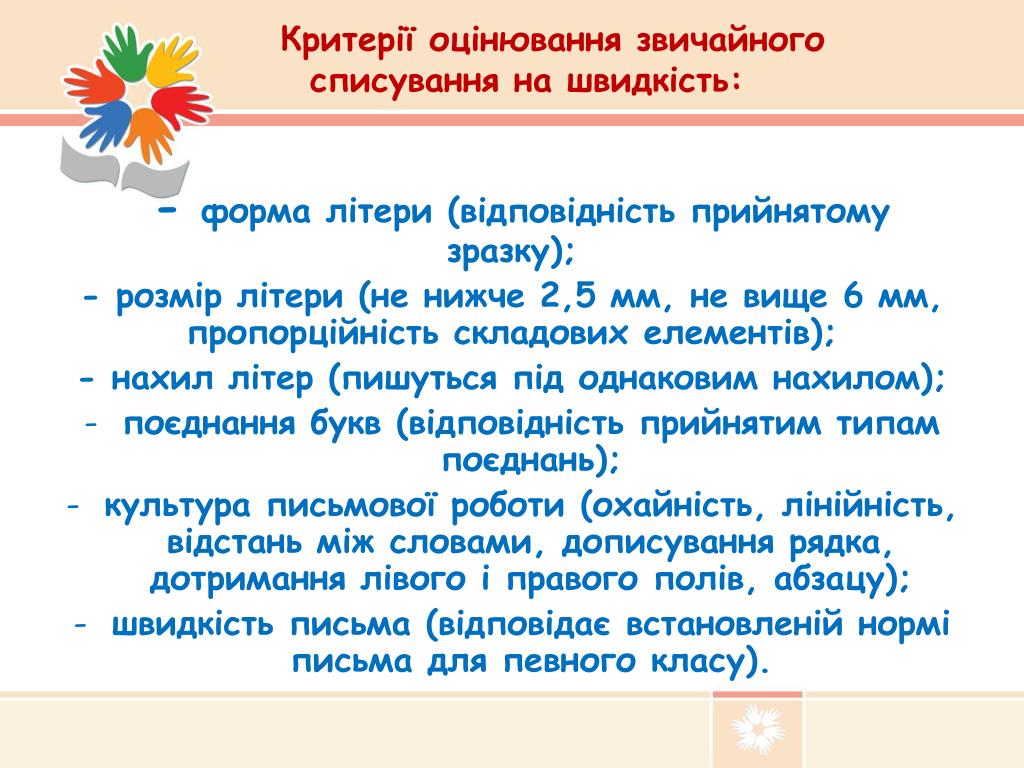 Критерії оцінювання звичайного списування на швидкість:

- форма літери (відповідність прийнятому зразку);

- розмір літери (не нижче 2,5 мм, не вище 6 мм, пропорційність складових елементів);

- нахил літер (пишуться під однаковим нахилом);

- поєднання букв (відповідність прийнятим типам поєднань);

- культура письмової роботи (охайність, лінійність, відстань між словами, дописування рядка, дотримання лівого і правого полів, абзацу);

- швидкість письма (відповідає встановленій нормі письма для певного класу).